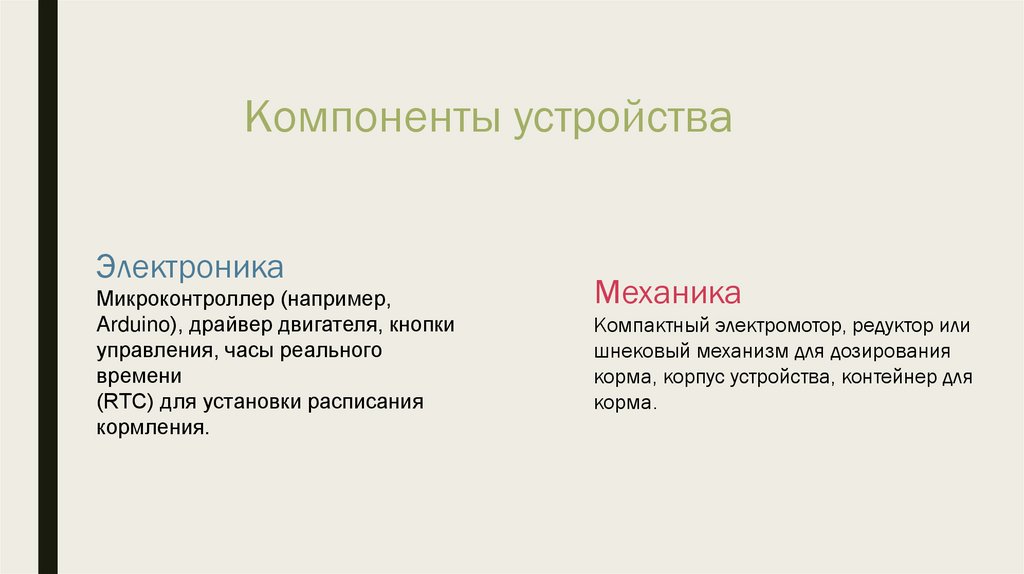 Компоненты устройства

Электроника

Микроконтроллер (например, Arduino), драйвер двигателя, кнопки управления, часы реального времени
(RTC) для установки расписания кормления.

Механика

Компактный электромотор, редуктор или шнековый механизм для дозирования корма, корпус устройства, контейнер для корма.